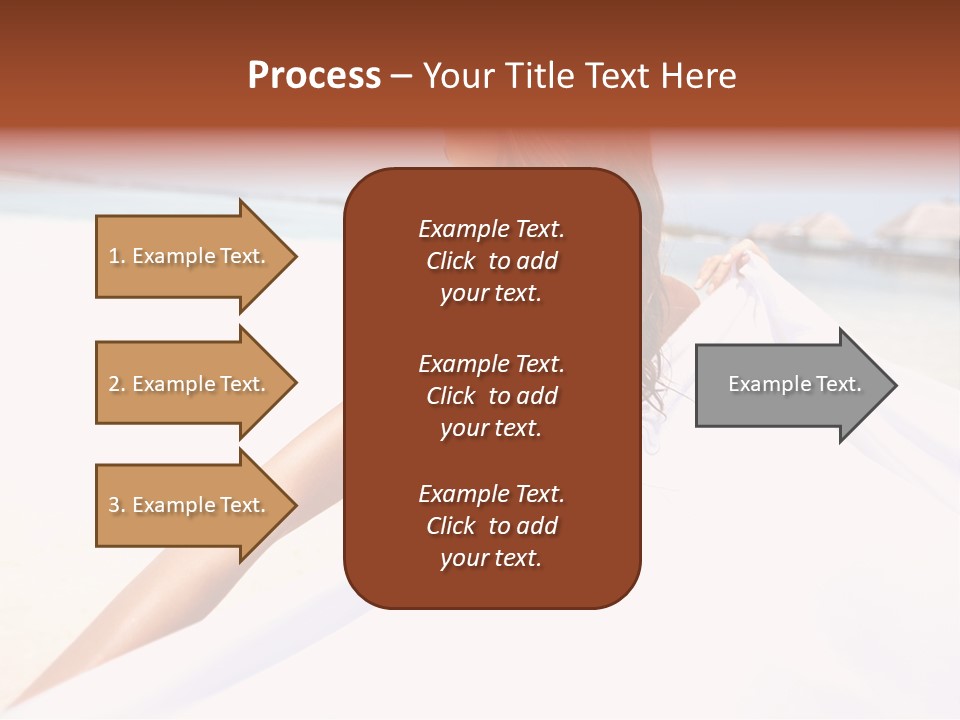 Process – Your Title Text Here

1. Example Text.

2. Example Text.

3. Example Text.

Example Text. Click to add your text.

Example Text. Click to add your text.

Example Text. Click to add your text.

Example Text.